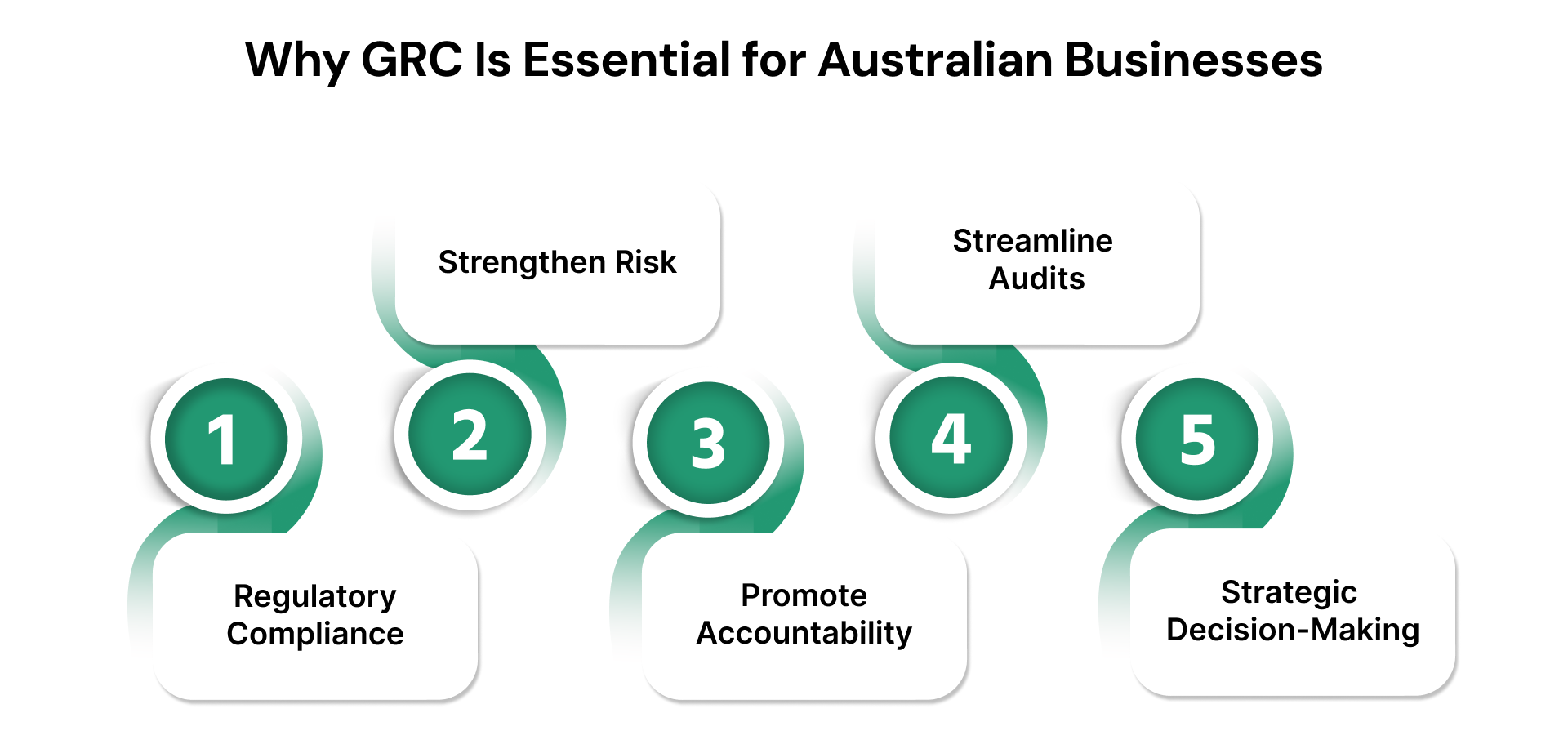 Why GRC Is Essential for Australian Businesses

1

Regulatory Compliance

2

Strengthen Risk

3

Promote Accountability

4

Streamline Audits

5

Strategic Decision-Making